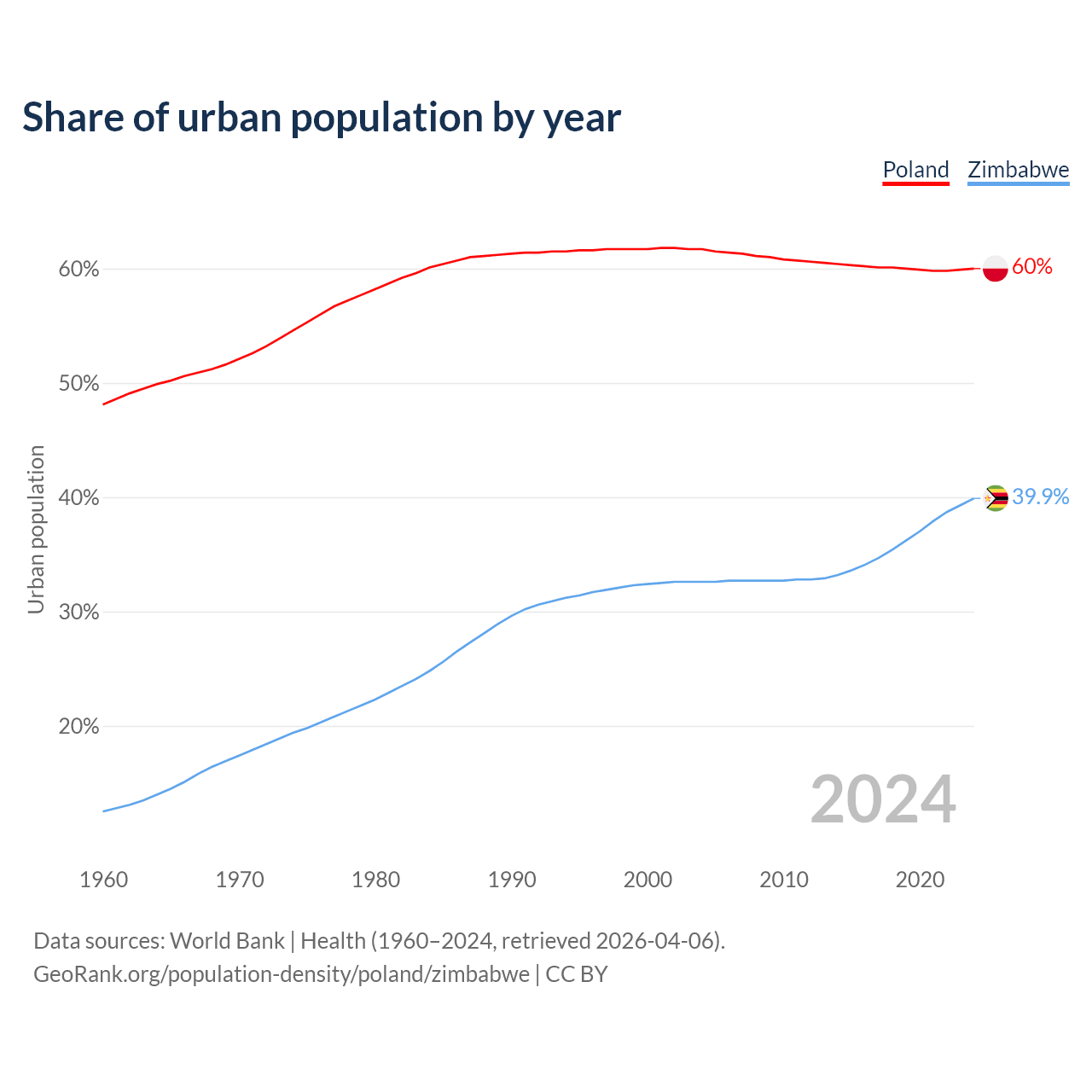 Share of urban population by year

Poland Zimbabwe

Urban population

60%
50%
40%
30%
20%

60%
39.9%

2024

1960 1970 1980 1990 2000 2010 2020

Data sources: World Bank | Health (1960–2024, retrieved 2026-04-06).
GeoRank.org/population-density/poland/zimbabwe | CC BY